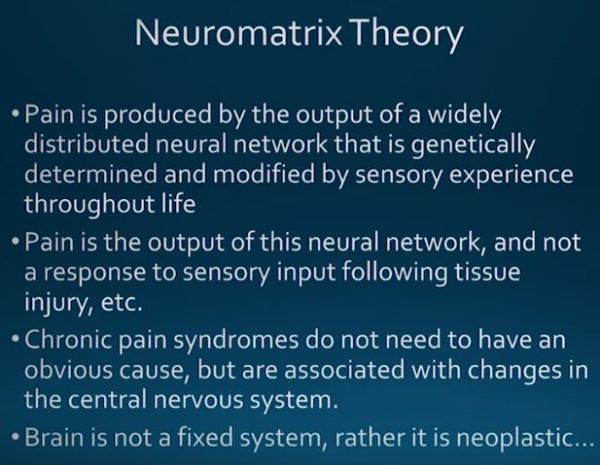 Neuromatrix Theory

• Pain is produced by the output of a widely distributed neural network that is genetically determined and modified by sensory experience throughout life

• Pain is the output of this neural network, and not a response to sensory input following tissue injury, etc.

• Chronic pain syndromes do not need to have an obvious cause, but are associated with changes in the central nervous system.

• Brain is not a fixed system, rather it is neoplastic...